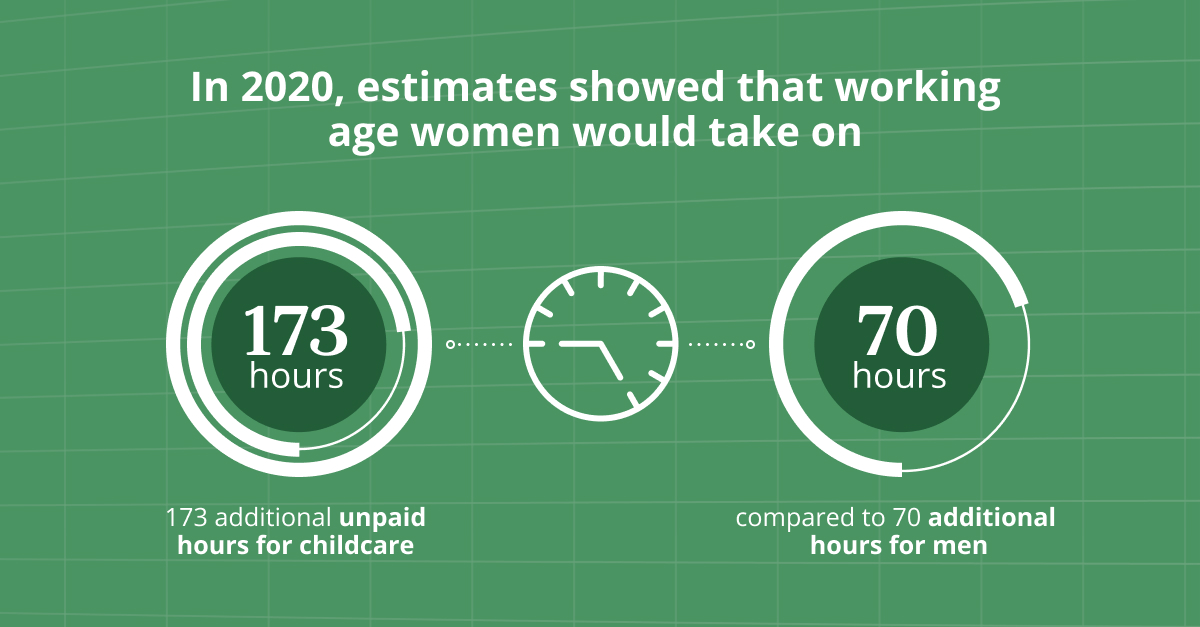 In 2020, estimates showed that working age women would take on

173
hours

70
hours

173 additional unpaid hours for childcare

compared to 70 additional hours for men